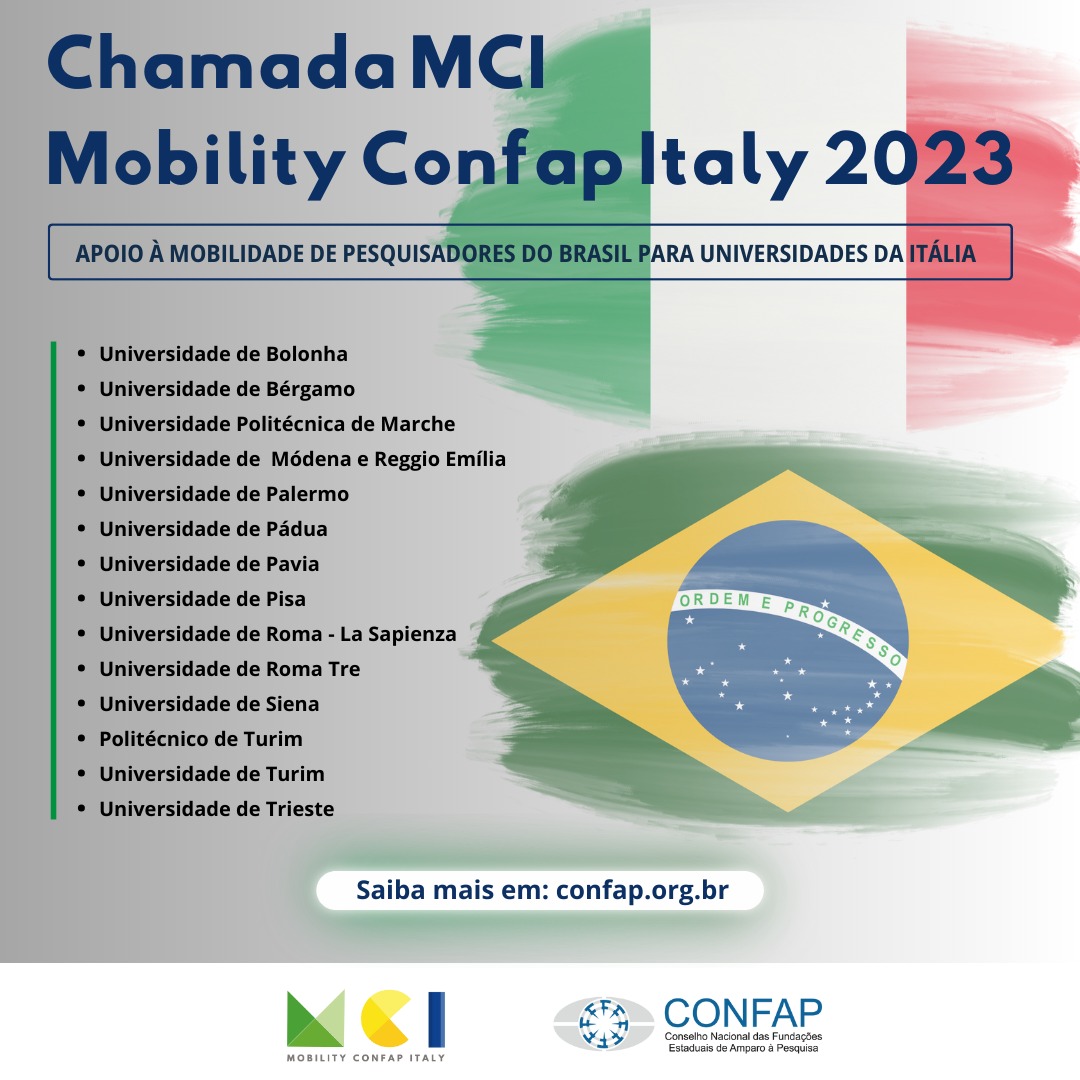 Chamada MCI
Mobility Confap Italy 2023

APOIO À MOBILIDADE DE PESQUISADORES DO BRASIL PARA UNIVERSIDADES DA ITÁLIA

- Universidade de Bolonha
- Universidade de Bérgamo
- Universidade Politécnica de Marche
- Universidade de Módena e Reggio Emília
- Universidade de Palermo
- Universidade de Pádua
- Universidade de Pavia
- Universidade de Pisa
- Universidade de Roma - La Sapienza
- Universidade de Roma Tre
- Universidade de Siena
- Politécnico de Turim
- Universidade de Turim
- Universidade de Trieste

ORDEM E PROGRESSO

Saiba mais em: confap.org.br

MCI
MOBILITY CONFAP ITALY

CONFAP
Conselho Nacional das Fundações Estaduais de Amparo à Pesquisa